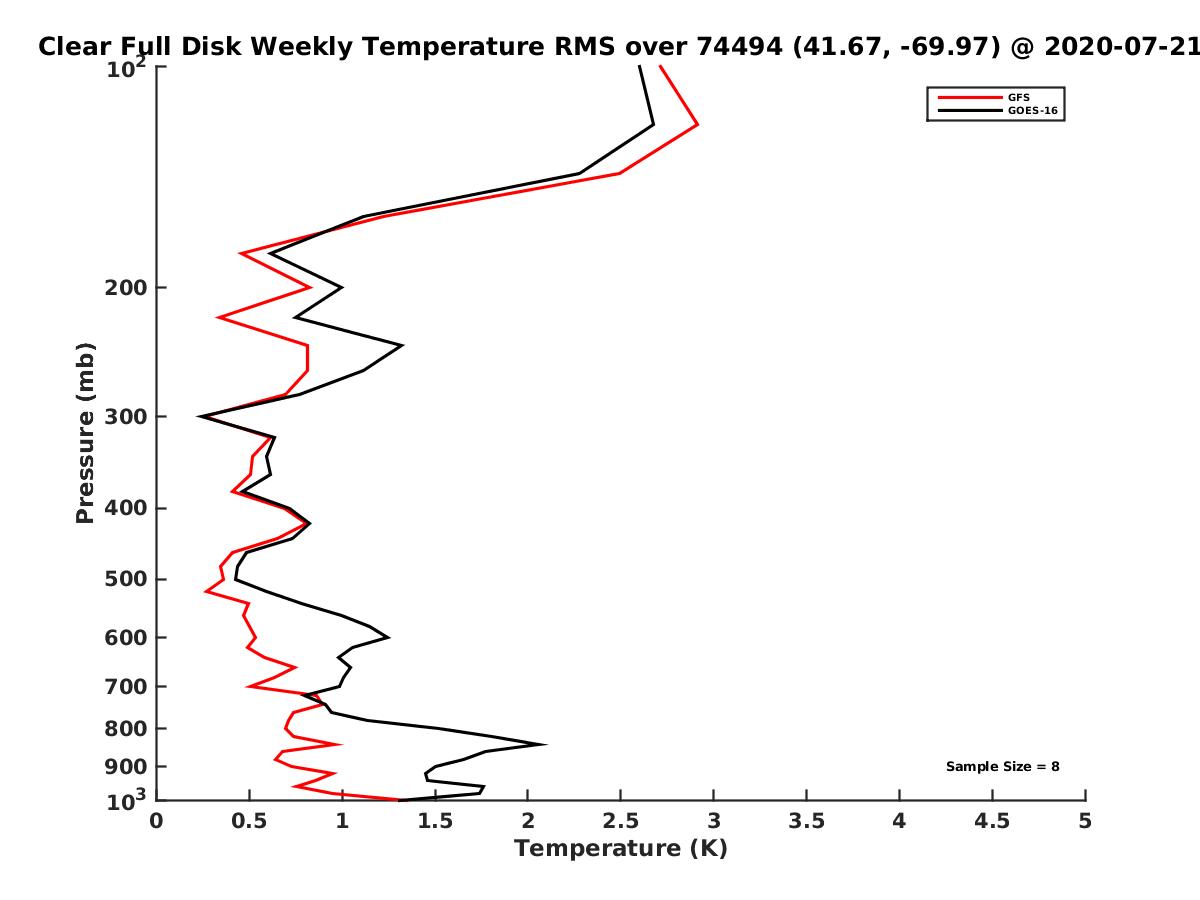 Clear Full Disk Weekly Temperature RMS over 74494 (41.67, -69.97) @ 2020-07-21

GFS
GOES-16

Pressure (mb)

$10^2$
200
300
400
500
600
700
800
900
$10^3$

Sample Size = 8

0
0.5
1
1.5
2
2.5
3
3.5
4
4.5
5
Temperature (K)